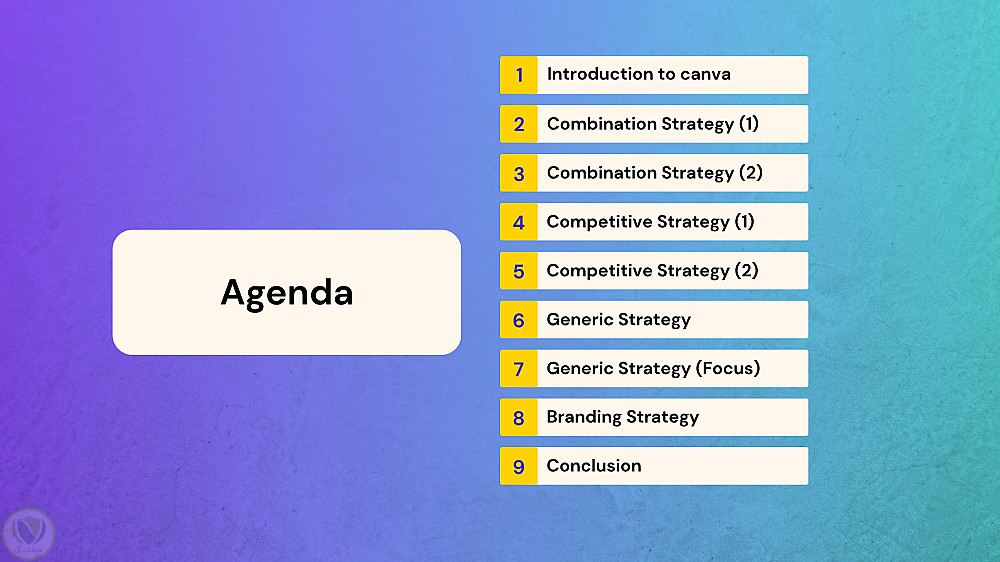 Agenda

1 Introduction to canva
2 Combination Strategy (1)
3 Combination Strategy (2)
4 Competitive Strategy (1)
5 Competitive Strategy (2)
6 Generic Strategy
7 Generic Strategy (Focus)
8 Branding Strategy
9 Conclusion